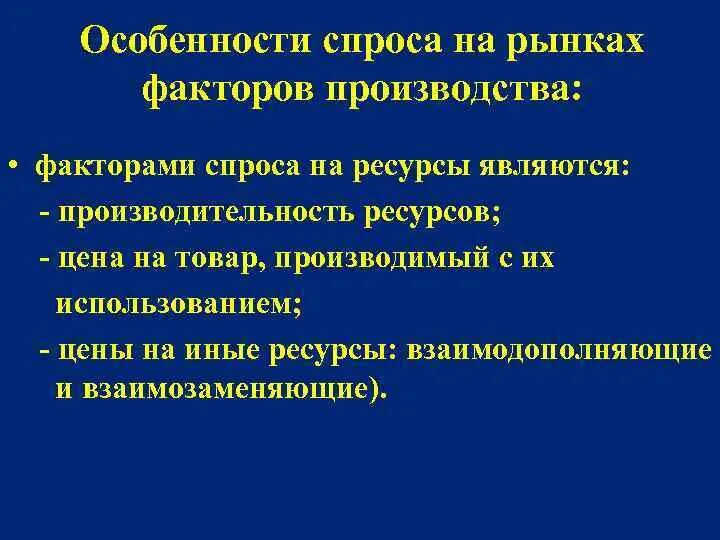 Особенности спроса на рынках факторов производства:

• факторами спроса на ресурсы являются:
- производительность ресурсов;
- цена на товар, производимый с их использованием;
- цены на иные ресурсы: взаимодополняющие и взаимозаменяющие).